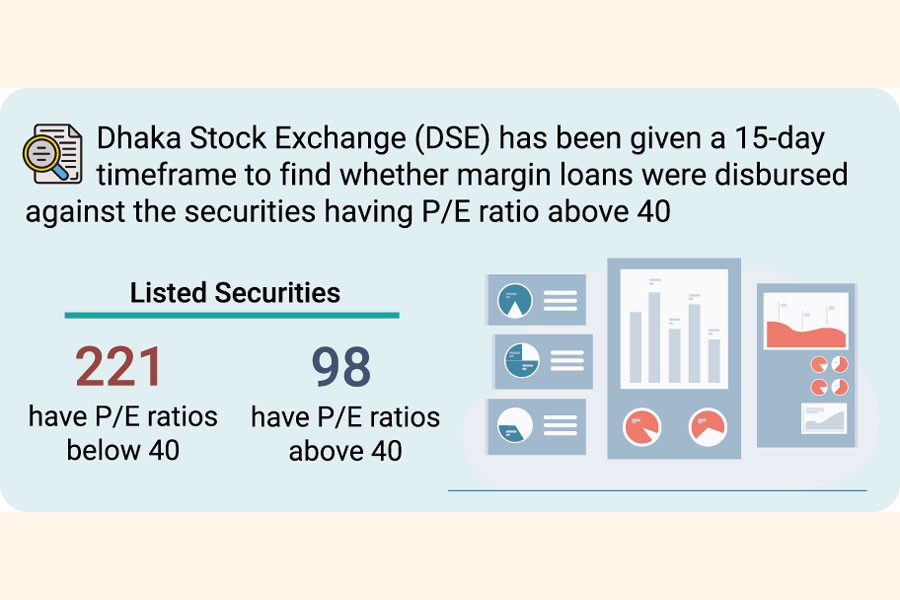 Dhaka Stock Exchange (DSE) has been given a 15-day timeframe to find whether margin loans were disbursed against the securities having P/E ratio above 40

Listed Securities

221
have P/E ratios below 40

98
have P/E ratios above 40